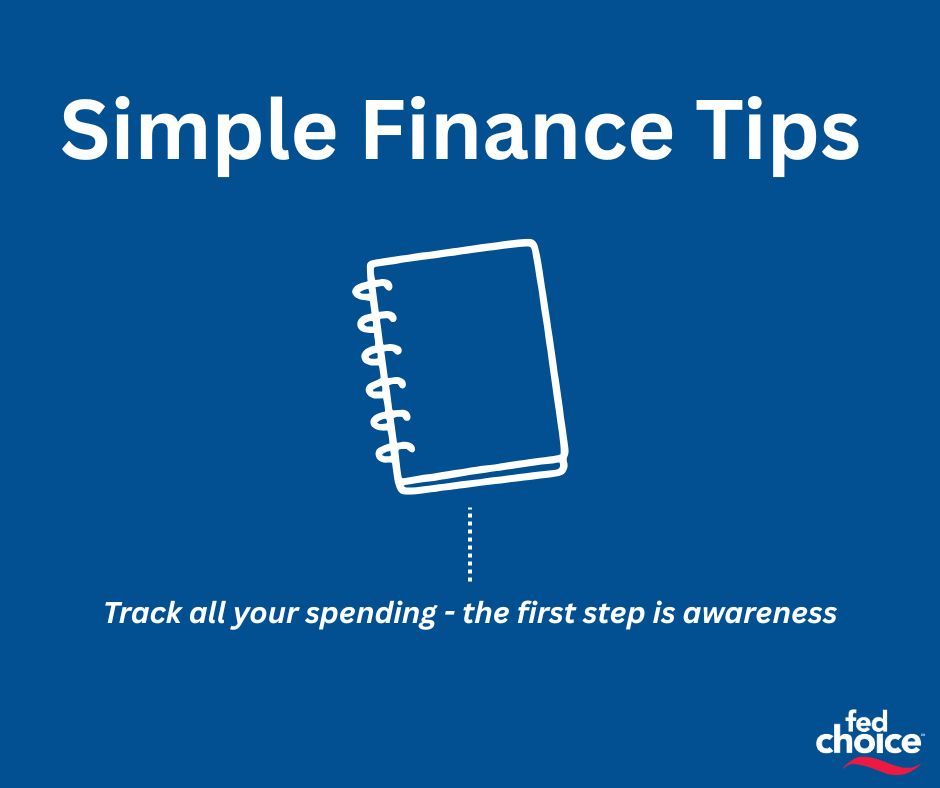 Simple Finance Tips

Track all your spending - the first step is awareness

fed choice